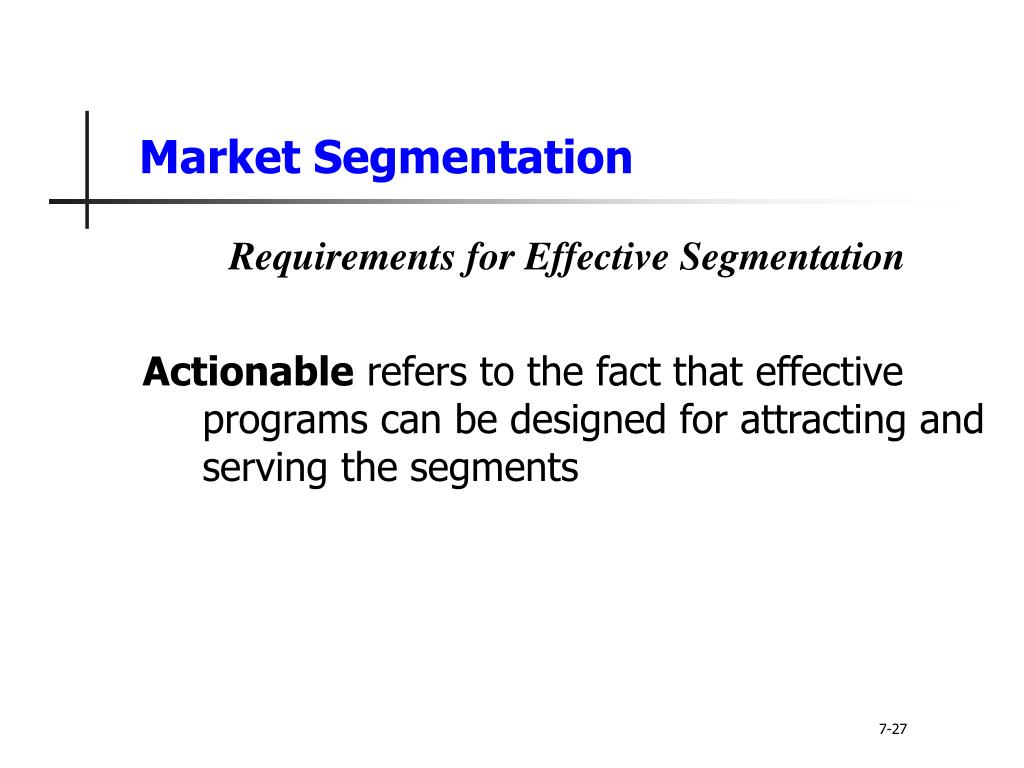 Market Segmentation

Requirements for Effective Segmentation

Actionable refers to the fact that effective programs can be designed for attracting and serving the segments

7-27